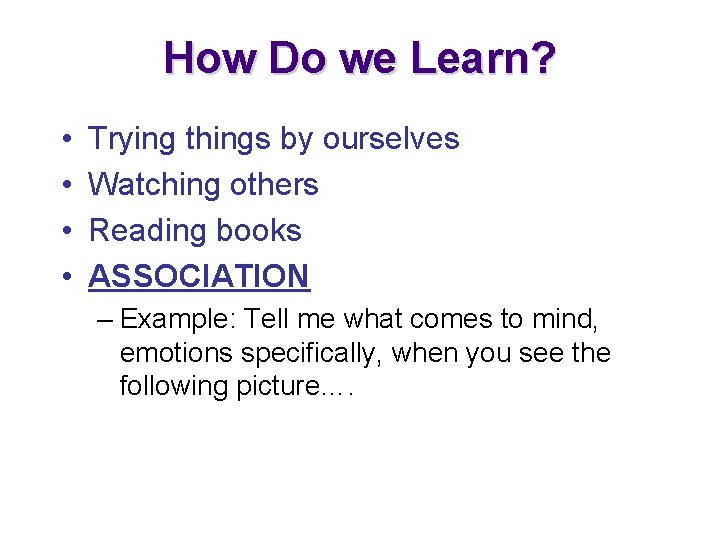 How Do we Learn?

• Trying things by ourselves
• Watching others
• Reading books
• ASSOCIATION
– Example: Tell me what comes to mind, emotions specifically, when you see the following picture….